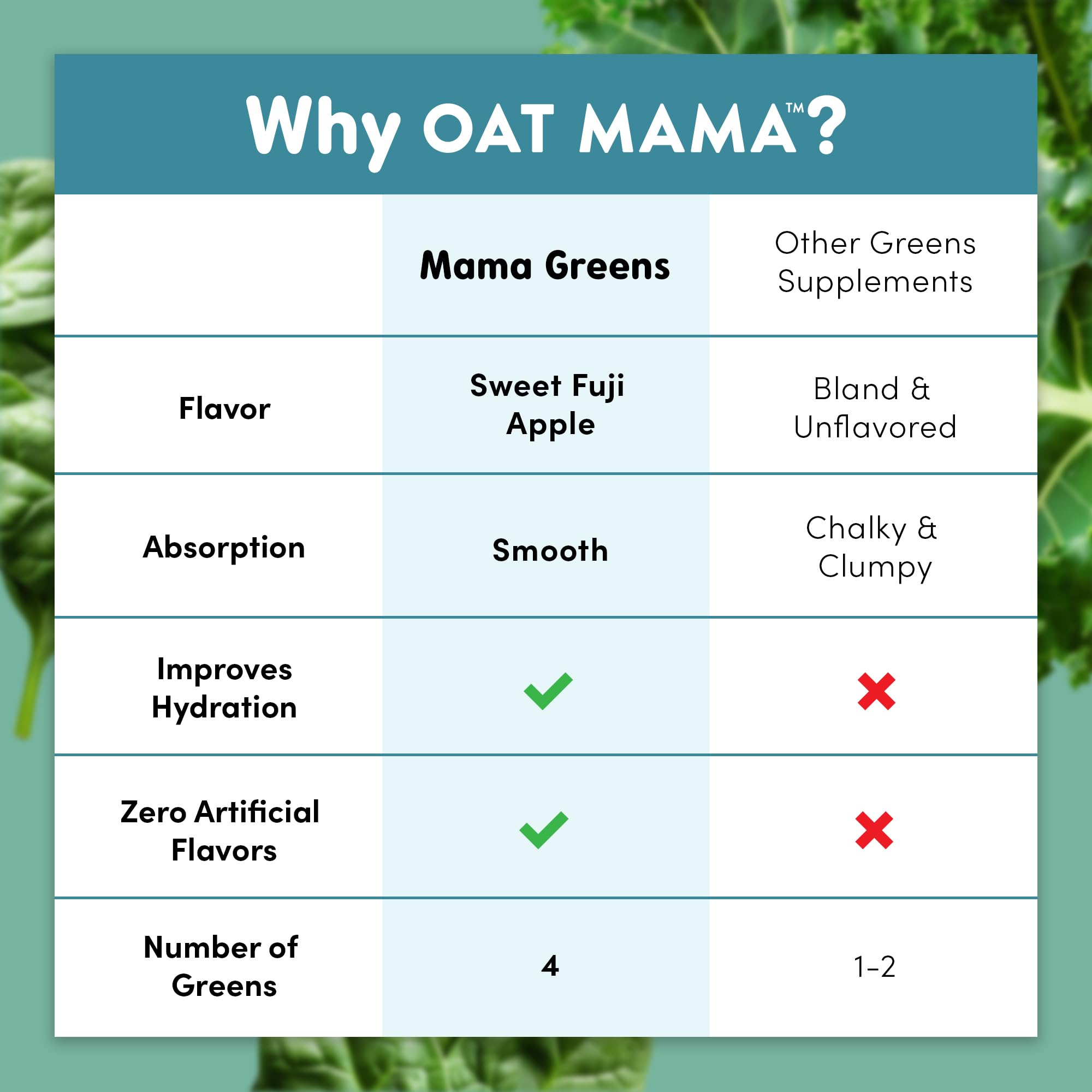 Why OAT MAMA™?

|  | Mama Greens | Other Greens Supplements |
|---|---|---|
| Flavor | Sweet Fuji Apple | Bland & Unflavored |
| Absorption | Smooth | Chalky & Clumpy |
| Improves Hydration | ✓ | ✗ |
| Zero Artificial Flavors | ✓ | ✗ |
| Number of Greens | 4 | 1-2 |